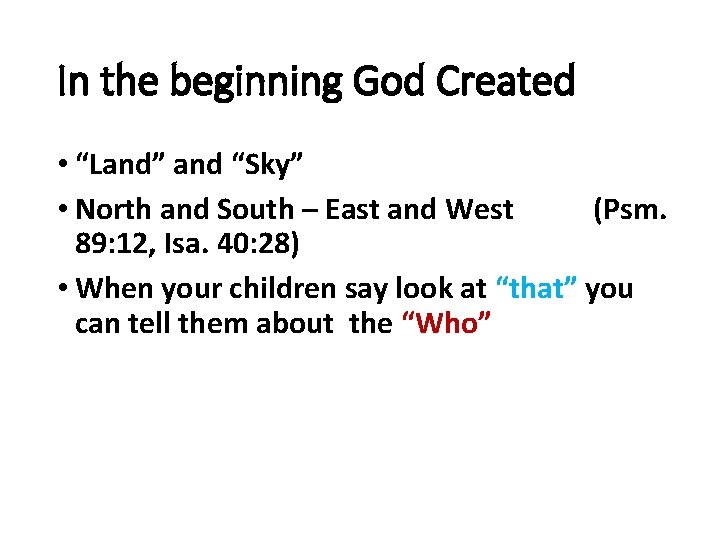 In the beginning God Created

• “Land” and “Sky”
• North and South – East and West (Psm. 89:12, Isa. 40:28)
• When your children say look at “that” you can tell them about the “Who”